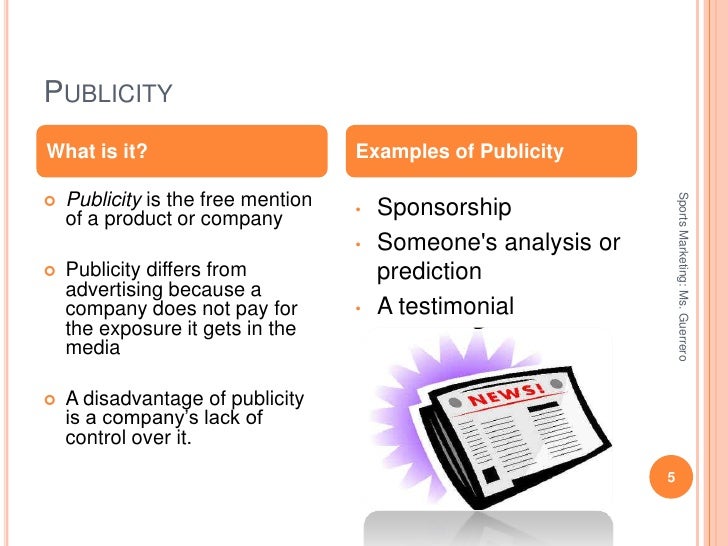 PUBLICITY

What is it?

Publicity is the free mention of a product or company

Publicity differs from advertising because a company does not pay for the exposure it gets in the media

A disadvantage of publicity is a company's lack of control over it.

Examples of Publicity

Sponsorship

Someone's analysis or prediction

A testimonial

NEWS!

Sports Marketing: Ms. Guerrero

5